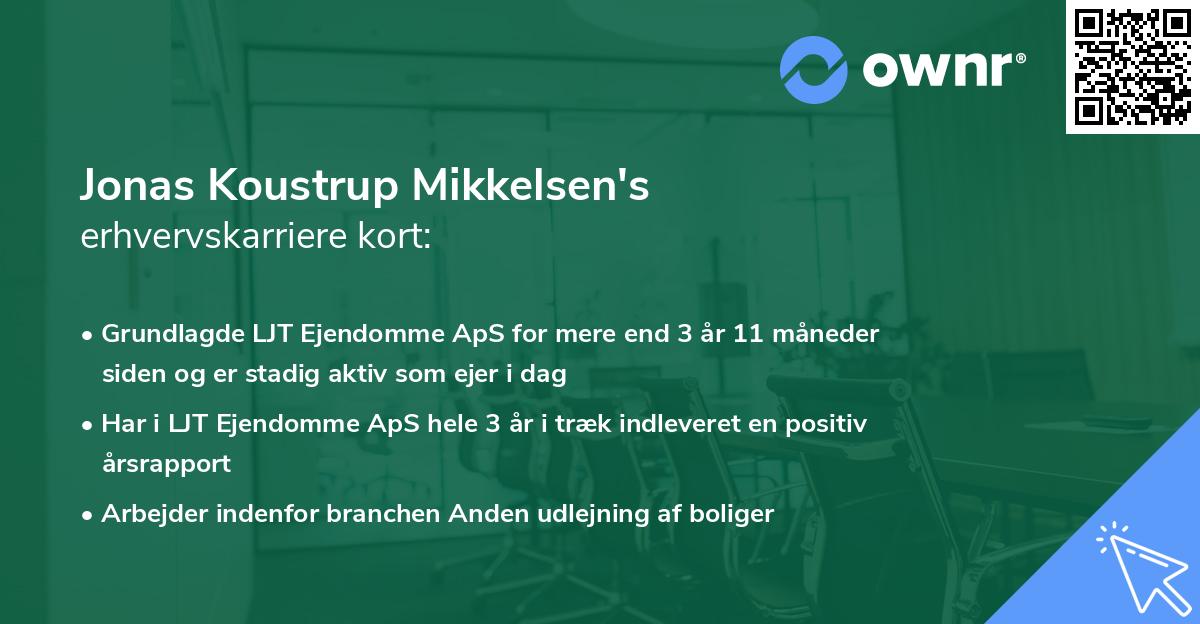 ownr®

Jonas Koustrup Mikkelsen's
erhvervskarriere kort:

• Grundlagde LJT Ejendomme ApS for mere end 3 år 11 måneder siden og er stadig aktiv som ejer i dag

• Har i LJT Ejendomme ApS hele 3 år i træk indleveret en positiv årsrapport

• Arbejder indenfor branchen Anden udlejning af boliger